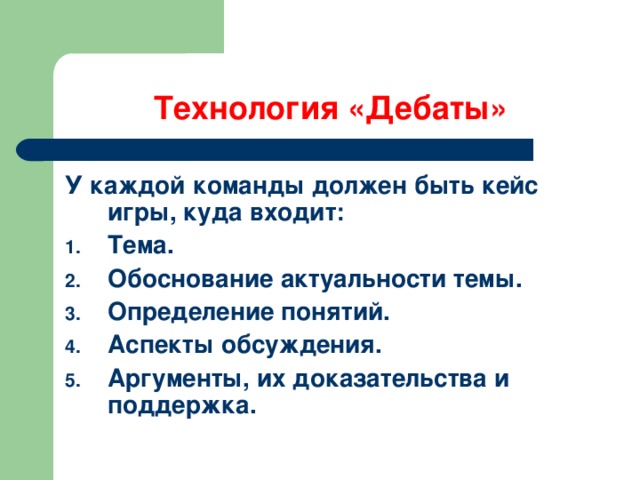 Технология «Дебаты»

У каждой команды должен быть кейс игры, куда входит:

1. Тема.
2. Обоснование актуальности темы.
3. Определение понятий.
4. Аспекты обсуждения.
5. Аргументы, их доказательства и поддержка.